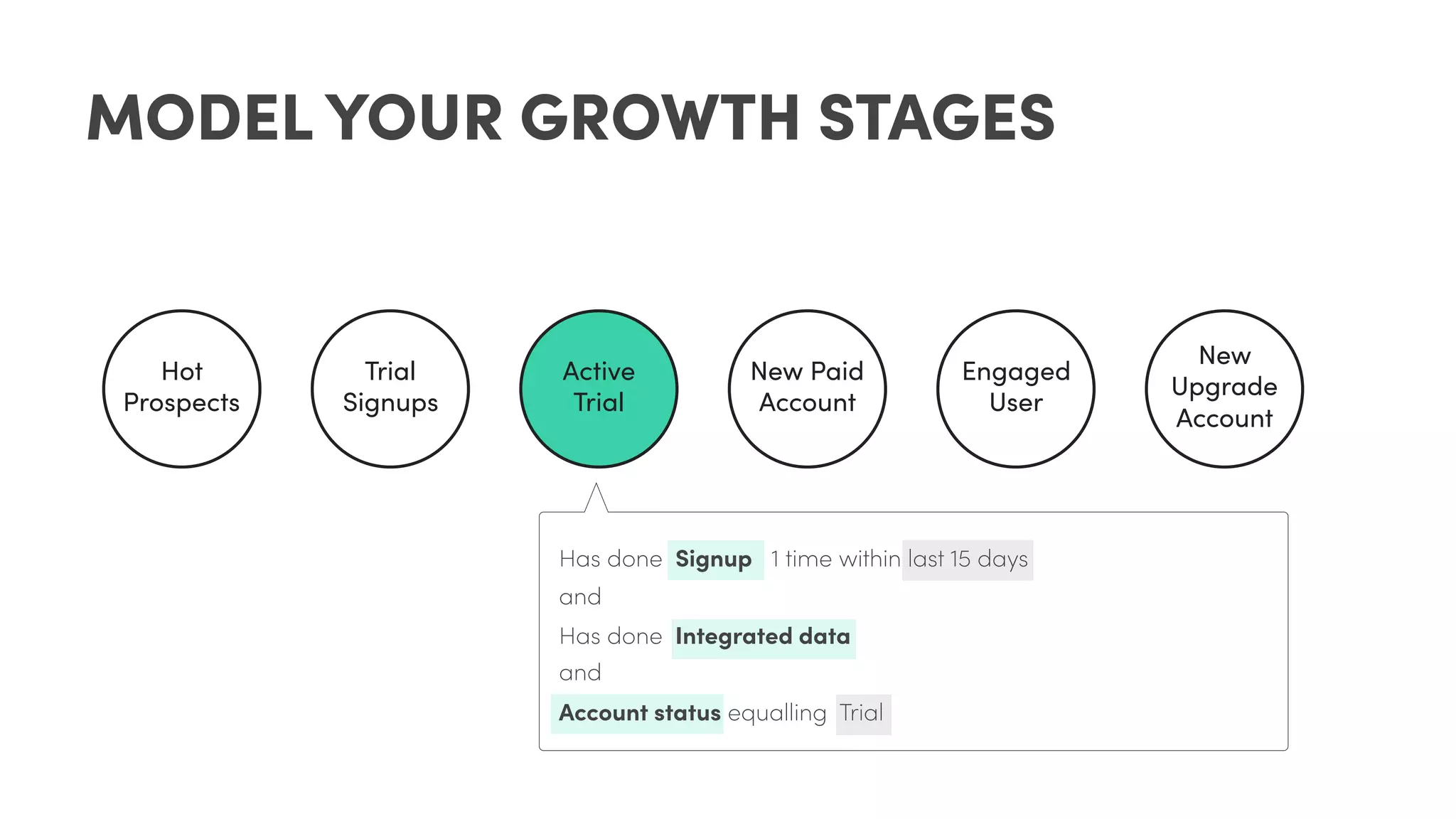 MODEL YOUR GROWTH STAGES

Hot Prospects

Trial Signups

Active Trial

New Paid Account

Engaged User

New Upgrade Account

Has done Signup 1 time within last 15 days
and
Has done Integrated data
and
Account status equalling Trial